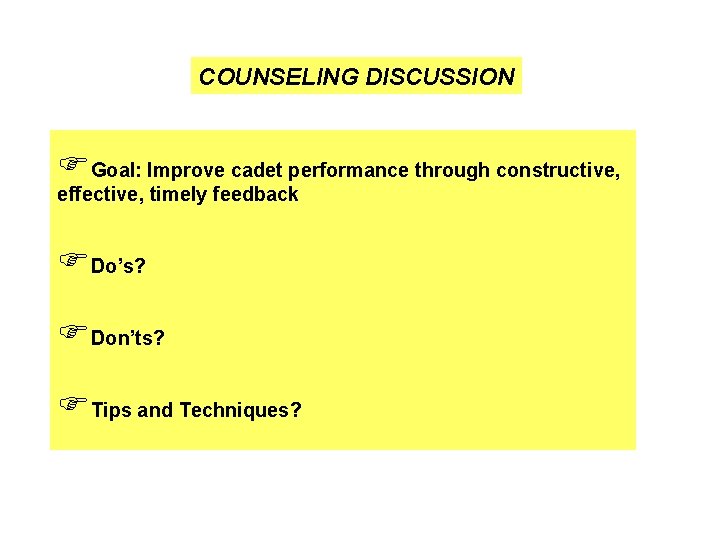 COUNSELING DISCUSSION

☞ Goal: Improve cadet performance through constructive, effective, timely feedback

☞ Do’s?

☞ Don’ts?

☞ Tips and Techniques?